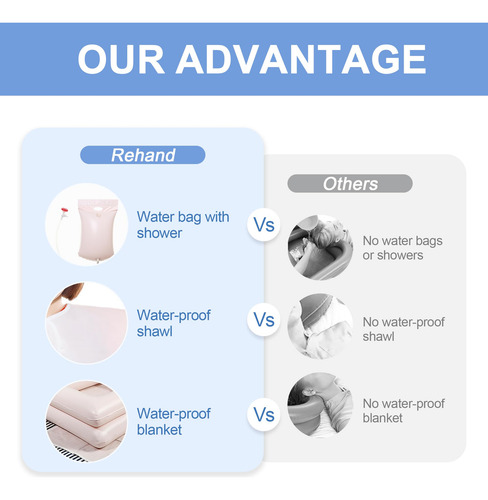 OUR ADVANTAGE

Rehand

Water bag with shower

Water-proof shawl

Water-proof blanket

Vs

Vs

Vs

Others

No water bags or showers

No water-proof shawl

No water-proof blanket